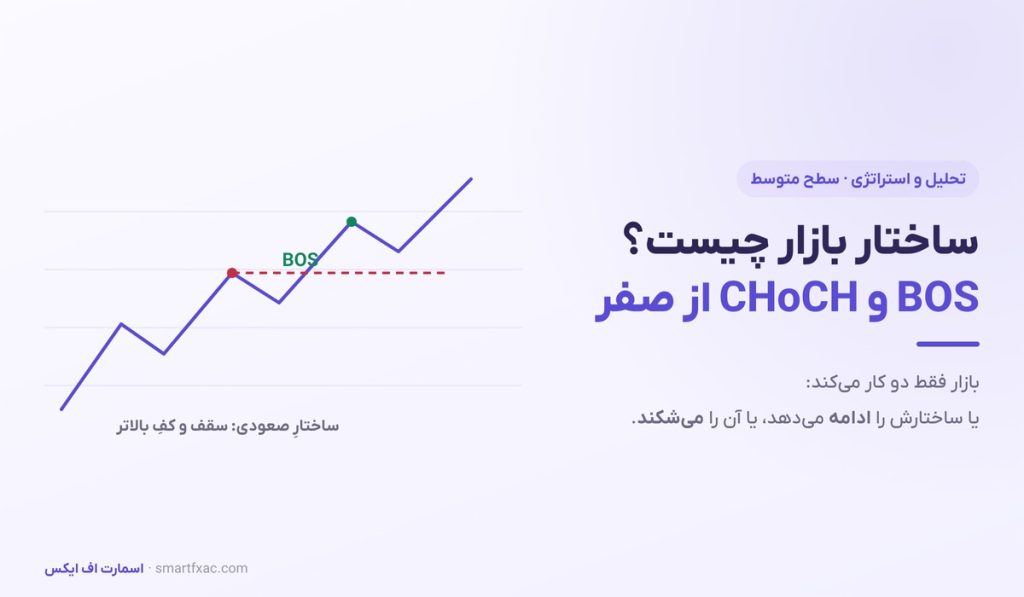 تحلیل و استراتژی · سطح متوسط

ساختار بازار چیست؟
BOS و CHoCH از صفر

بازار فقط دو کار می‌کند:
یا ساختارش را ادامه می‌دهد، یا آن را می‌شکند.

BOS

ساختارِ صعودی: سقف و کفِ بالاتر

اسمارت اف ایکس · smartfxac.com